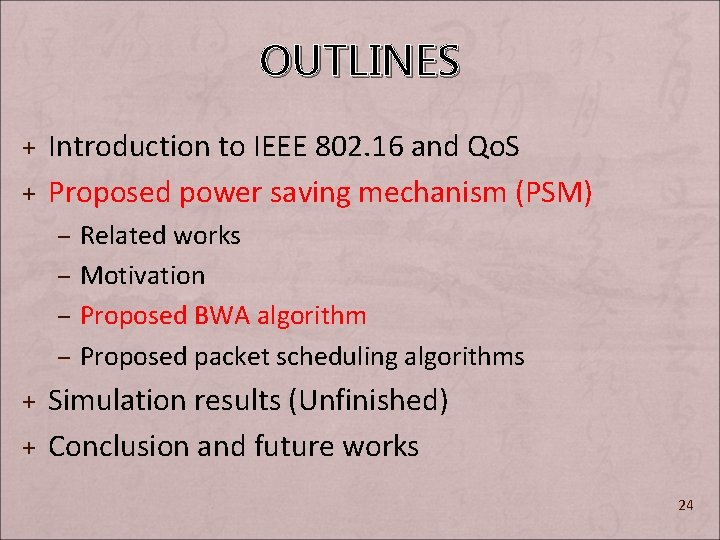 OUTLINES

+ Introduction to IEEE 802.16 and QoS
+ Proposed power saving mechanism (PSM)
  – Related works
  – Motivation
  – Proposed BWA algorithm
  – Proposed packet scheduling algorithms
+ Simulation results (Unfinished)
+ Conclusion and future works

24